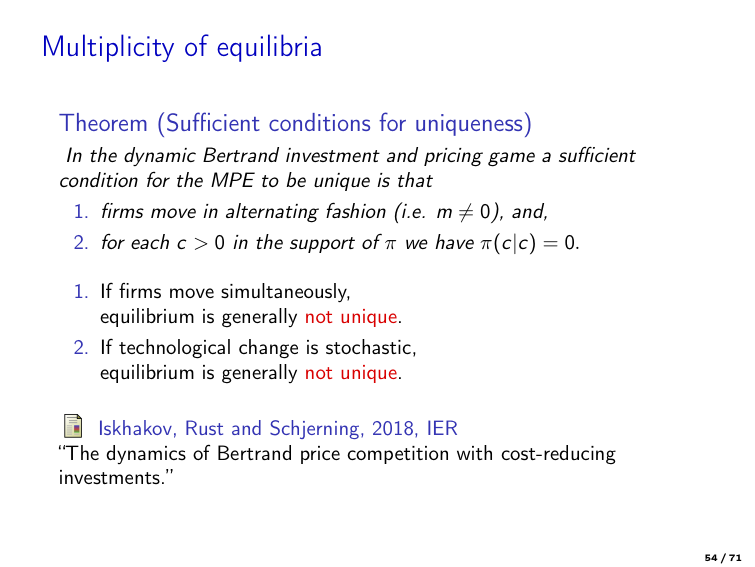 Multiplicity of equilibria

Theorem (Sufficient conditions for uniqueness)

In the dynamic Bertrand investment and pricing game a sufficient condition for the MPE to be unique is that

1. firms move in alternating fashion (i.e. $m \neq 0$), and,
2. for each $c > 0$ in the support of $\pi$ we have $\pi(c|c) = 0$.

1. If firms move simultaneously, equilibrium is generally not unique.
2. If technological change is stochastic, equilibrium is generally not unique.

Iskhakov, Rust and Schjerning, 2018, IER
"The dynamics of Bertrand price competition with cost-reducing investments."

54 / 71